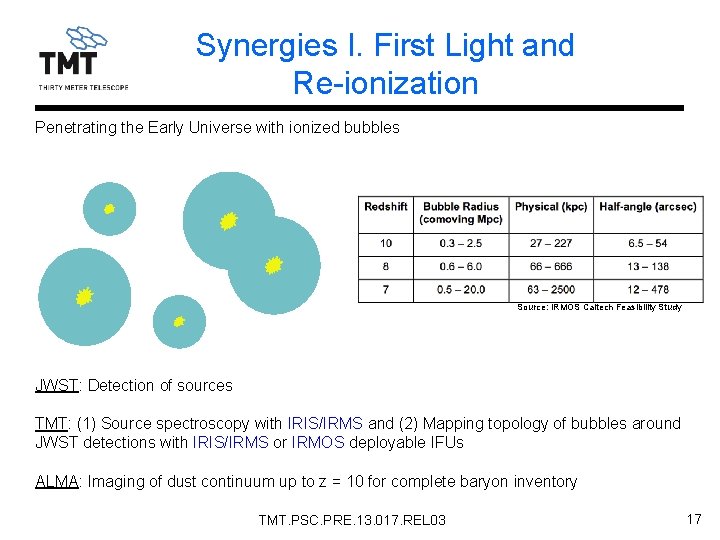 TMT
THIRTY METER TELESCOPE

Synergies I. First Light and Re-ionization

Penetrating the Early Universe with ionized bubbles

| Redshift | Bubble Radius (comoving Mpc) | Physical (kpc) | Half-angle (arcsec) |
|---|---|---|---|
| 10 | 0.3 – 2.5 | 27 – 227 | 6.5 – 54 |
| 8 | 0.6 – 6.0 | 66 – 666 | 13 – 138 |
| 7 | 0.5 – 20.0 | 63 – 2500 | 12 – 478 |

Source: IRMOS Caltech Feasibility Study

JWST: Detection of sources

TMT: (1) Source spectroscopy with IRIS/IRMS and (2) Mapping topology of bubbles around JWST detections with IRIS/IRMS or IRMOS deployable IFUs

ALMA: Imaging of dust continuum up to z = 10 for complete baryon inventory

TMT.PSC.PRE.13.017.REL03

17